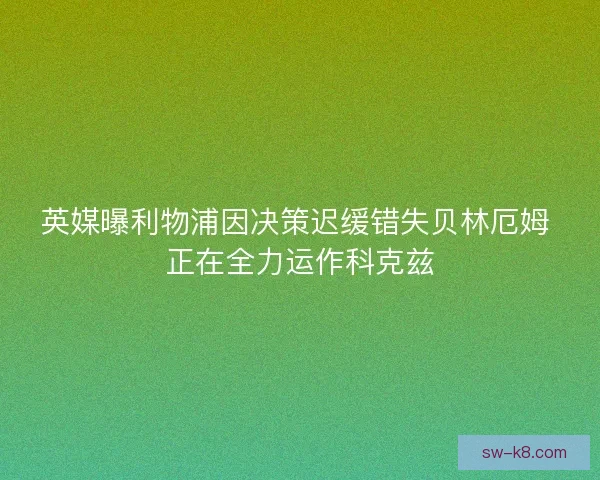 英媒曝利物浦因决策迟缓错失贝林厄姆
正在全力运作科克兹

sw-k8.com